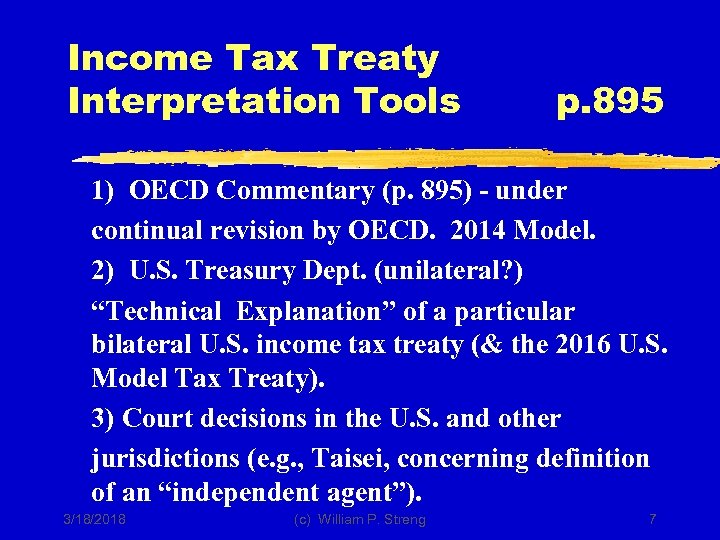 Income Tax Treaty Interpretation Tools p.895

1) OECD Commentary (p. 895) - under

continual revision by OECD. 2014 Model.

2) U.S. Treasury Dept. (unilateral?)

“Technical Explanation” of a particular bilateral U.S. income tax treaty (& the 2016 U.S. Model Tax Treaty).

3) Court decisions in the U.S. and other

jurisdictions (e.g., Taisei, concerning definition of an “independent agent”).

3/18/2018 (c) William P. Streng 7